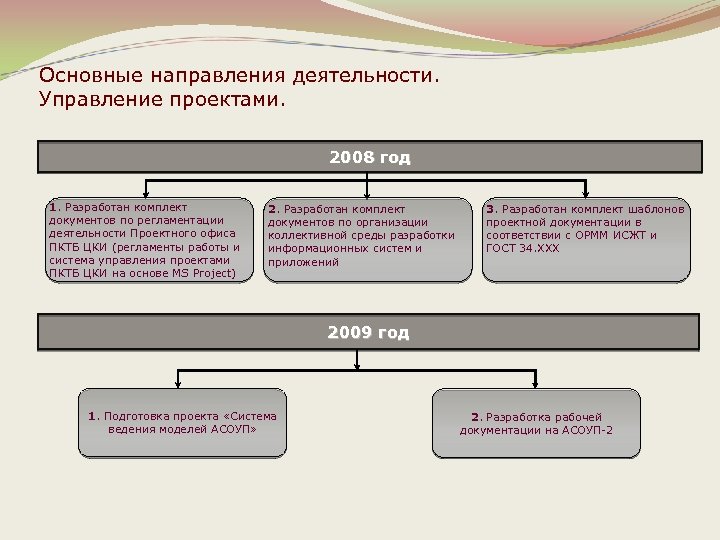 Основные направления деятельности.
Управление проектами.

2008 год

1. Разработан комплект документов по регламентации деятельности Проектного офиса ПКТБ ЦКИ (регламенты работы и система управления проектами ПКТБ ЦКИ на основе MS Project)

2. Разработан комплект документов по организации коллективной среды разработки информационных систем и приложений

3. Разработан комплект шаблонов проектной документации в соответствии с ОРММ ИСЖТ и ГОСТ 34.XXX

2009 год

1. Подготовка проекта «Система ведения моделей АСОУП»

2. Разработка рабочей документации на АСОУП-2